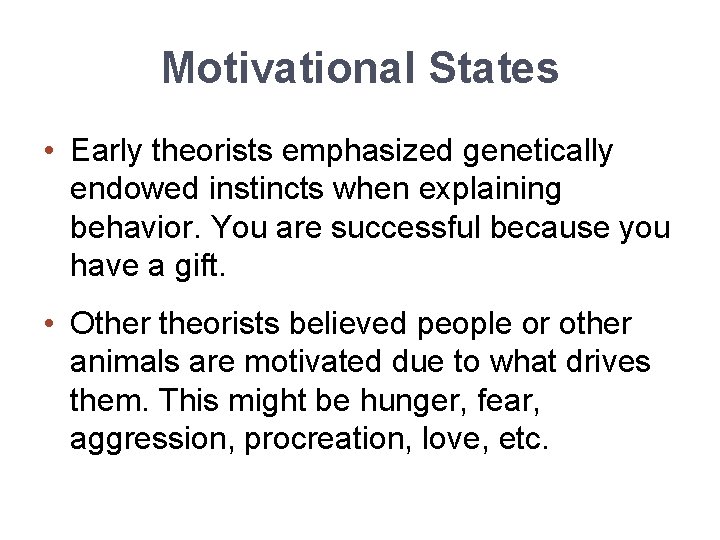 Motivational States

• Early theorists emphasized genetically endowed instincts when explaining behavior. You are successful because you have a gift.

• Other theorists believed people or other animals are motivated due to what drives them. This might be hunger, fear, aggression, procreation, love, etc.